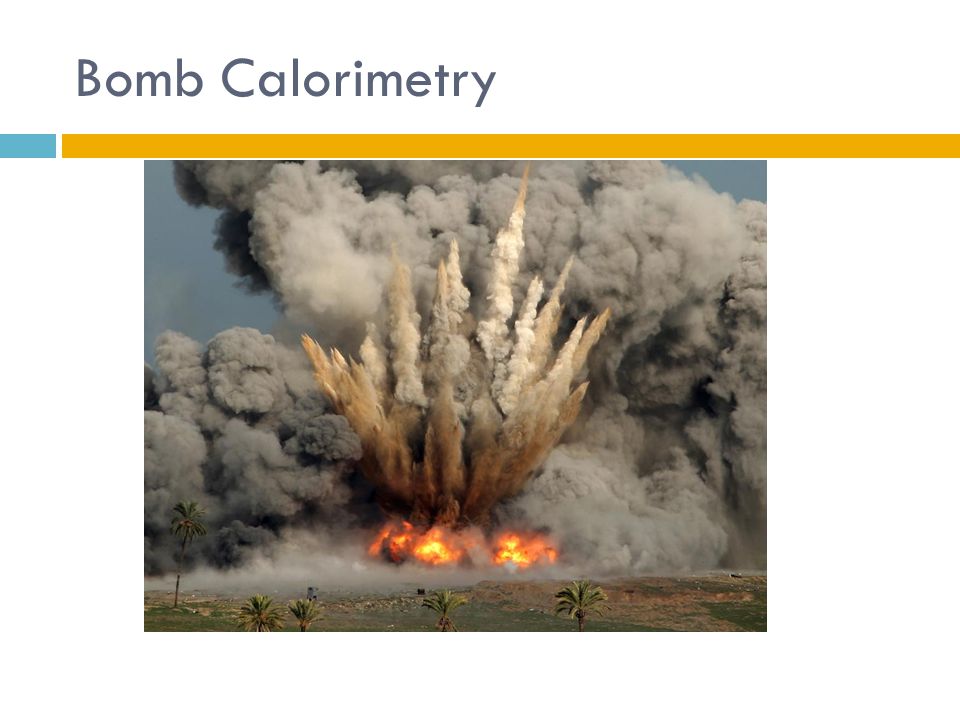 Bomb Calorimetry